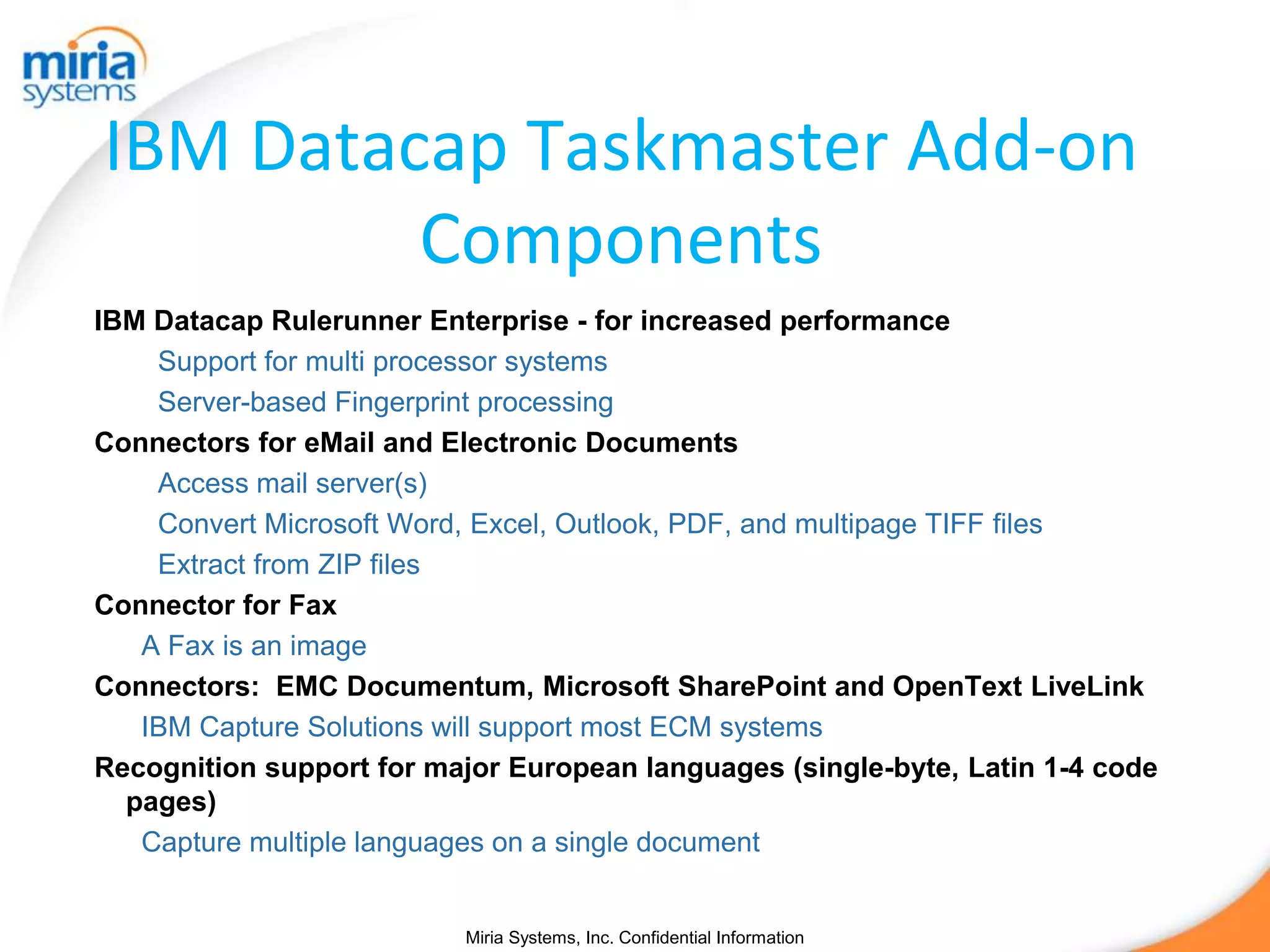 miria systems

IBM Datacap Taskmaster Add-on Components

IBM Datacap Rulerunner Enterprise - for increased performance

Support for multi processor systems

Server-based Fingerprint processing

Connectors for eMail and Electronic Documents

Access mail server(s)

Convert Microsoft Word, Excel, Outlook, PDF, and multipage TIFF files

Extract from ZIP files

Connector for Fax

A Fax is an image

Connectors: EMC Documentum, Microsoft SharePoint and OpenText LiveLink

IBM Capture Solutions will support most ECM systems

Recognition support for major European languages (single-byte, Latin 1-4 code pages)

Capture multiple languages on a single document

Miria Systems, Inc. Confidential Information